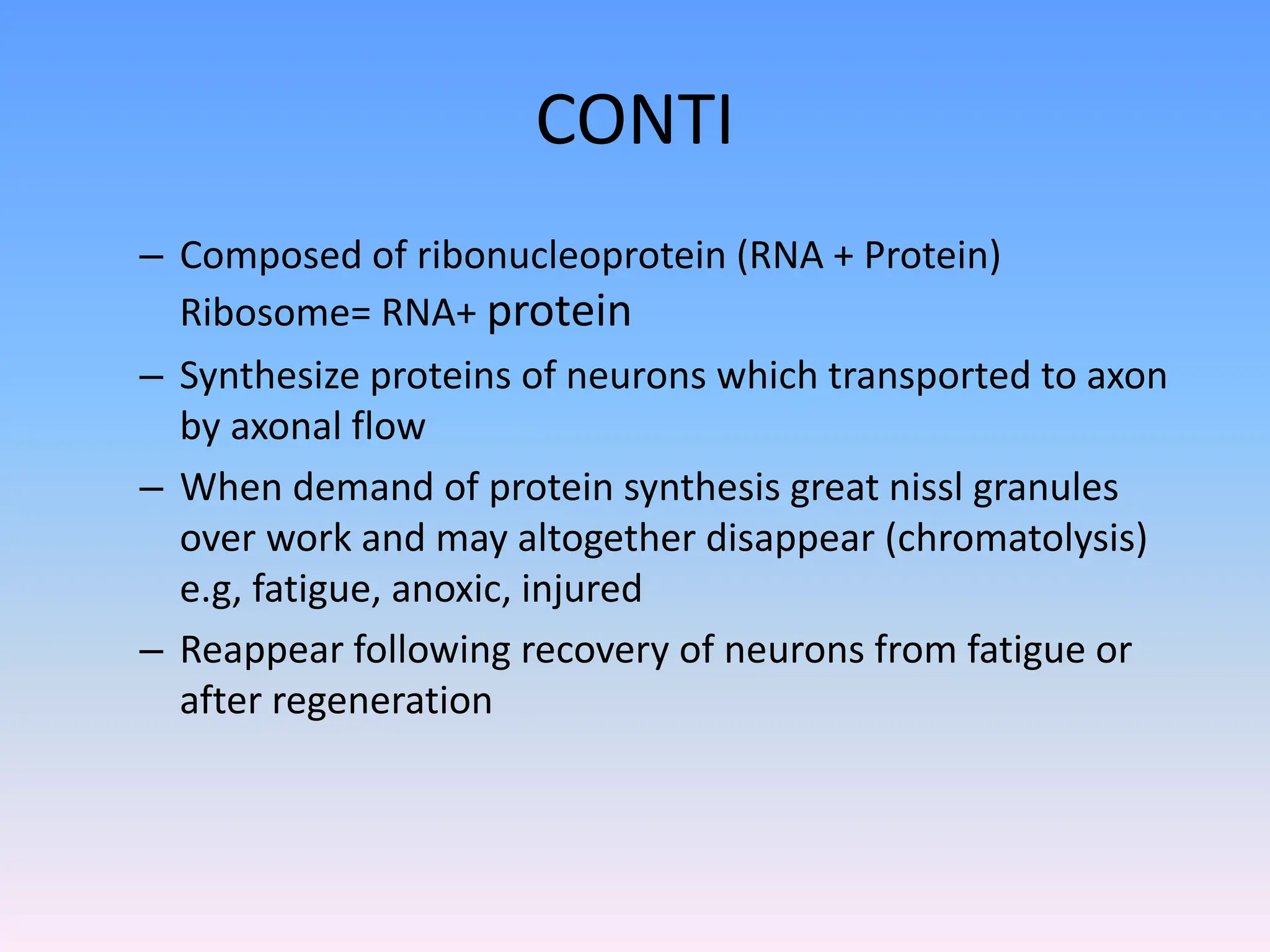 CONTI

– Composed of ribonucleoprotein (RNA + Protein) Ribosome= RNA+ protein

– Synthesize proteins of neurons which transported to axon by axonal flow

– When demand of protein synthesis great nissl granules over work and may altogether disappear (chromatolysis) e.g, fatigue, anoxic, injured

– Reappear following recovery of neurons from fatigue or after regeneration